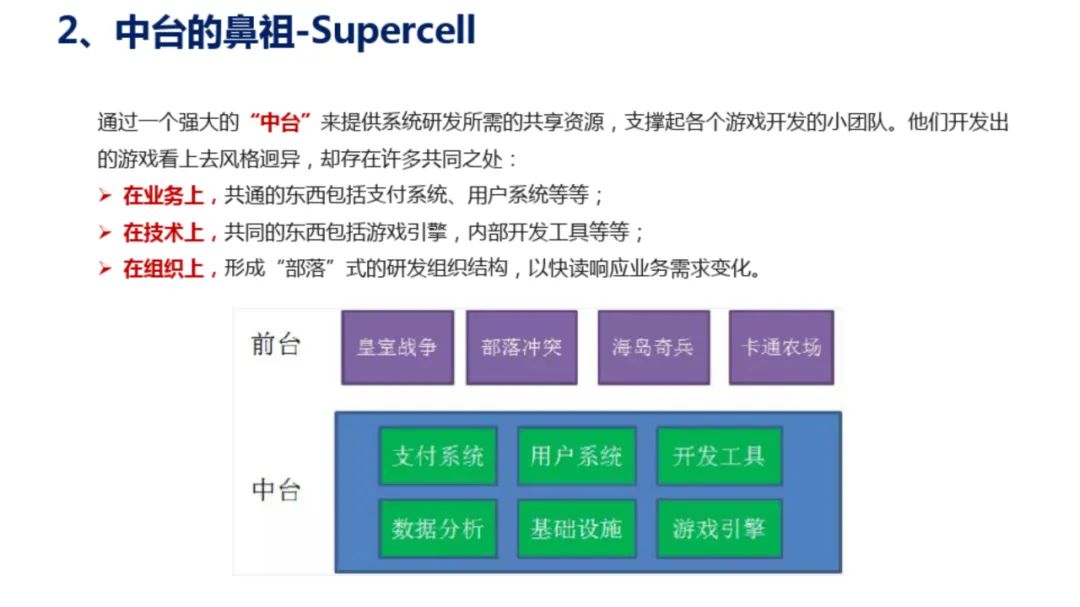 2、中台的鼻祖-Supercell

通过一个强大的“中台”来提供系统研发所需的共享资源，支撑起各个游戏开发的小团队。他们开发出的游戏看上去风格迥异，却存在许多共同之处：

➢ 在业务上，共通的东西包括支付系统、用户系统等等；
➢ 在技术上，共同的东西包括游戏引擎，内部开发工具等等；
➢ 在组织上，形成“部落”式的研发组织结构，以快读响应业务需求变化。

前台
皇室战争
部落冲突
海岛奇兵
卡通农场

中台
支付系统
用户系统
开发工具
数据分析
基础设施
游戏引擎